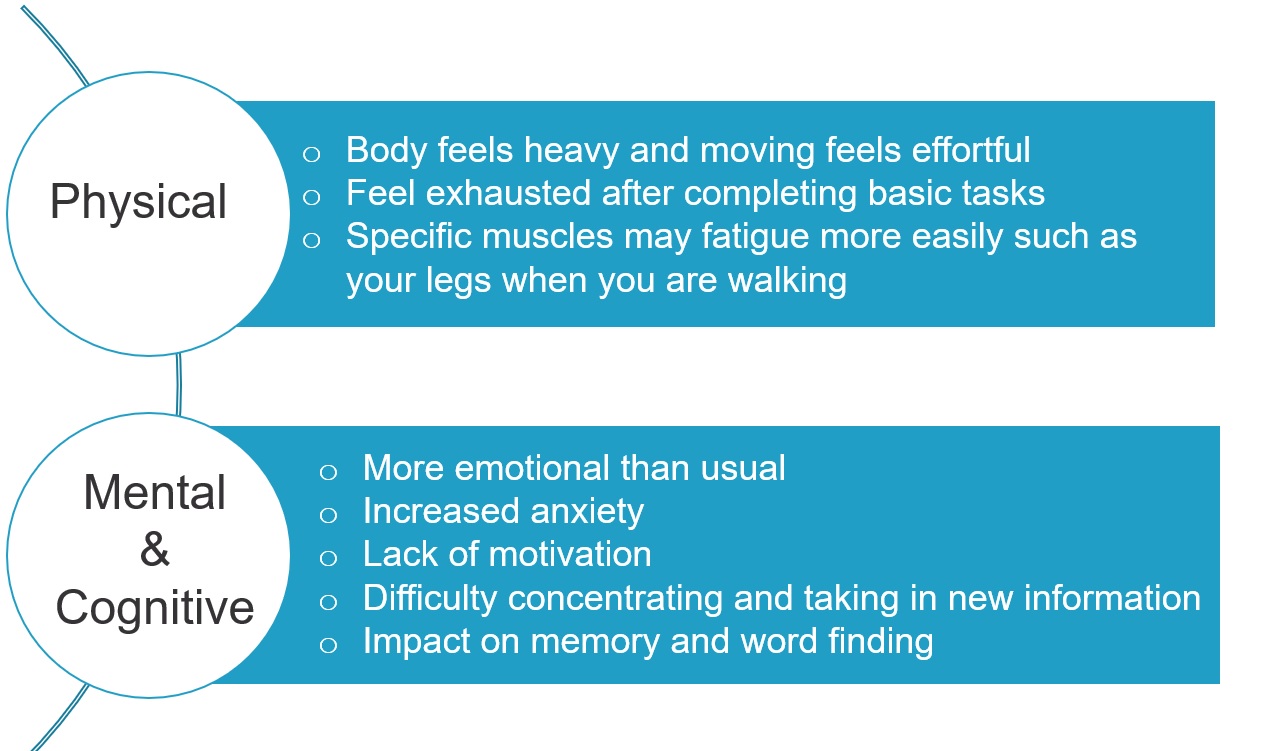 Physical

o Body feels heavy and moving feels effortful
o Feel exhausted after completing basic tasks
o Specific muscles may fatigue more easily such as your legs when you are walking

Mental & Cognitive

o More emotional than usual
o Increased anxiety
o Lack of motivation
o Difficulty concentrating and taking in new information
o Impact on memory and word finding